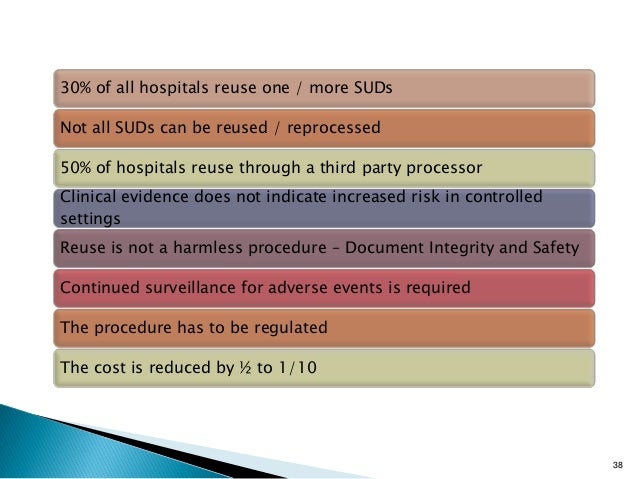 30% of all hospitals reuse one / more SUDs

Not all SUDs can be reused / reprocessed

50% of hospitals reuse through a third party processor

Clinical evidence does not indicate increased risk in controlled settings

Reuse is not a harmless procedure – Document Integrity and Safety

Continued surveillance for adverse events is required

The procedure has to be regulated

The cost is reduced by ½ to 1/10

38